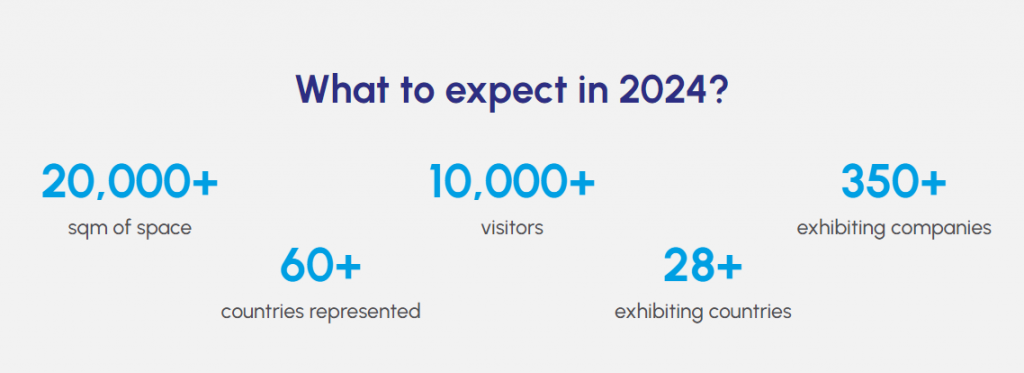 What to expect in 2024?

20,000+
sqm of space

60+
countries represented

10,000+
visitors

28+
exhibiting countries

350+
exhibiting companies